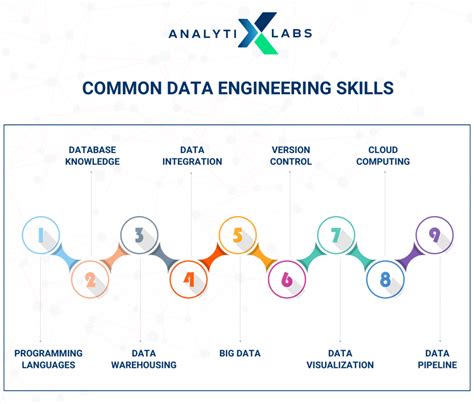 ANALYTI X LABS

COMMON DATA ENGINEERING SKILLS

DATABASE KNOWLEDGE

DATA INTEGRATION

VERSION CONTROL

CLOUD COMPUTING

1

2

3

4

5

6

7

8

9

PROGRAMMING LANGUAGES

DATA WAREHOUSING

BIG DATA

DATA VISUALIZATION

DATA PIPELINE